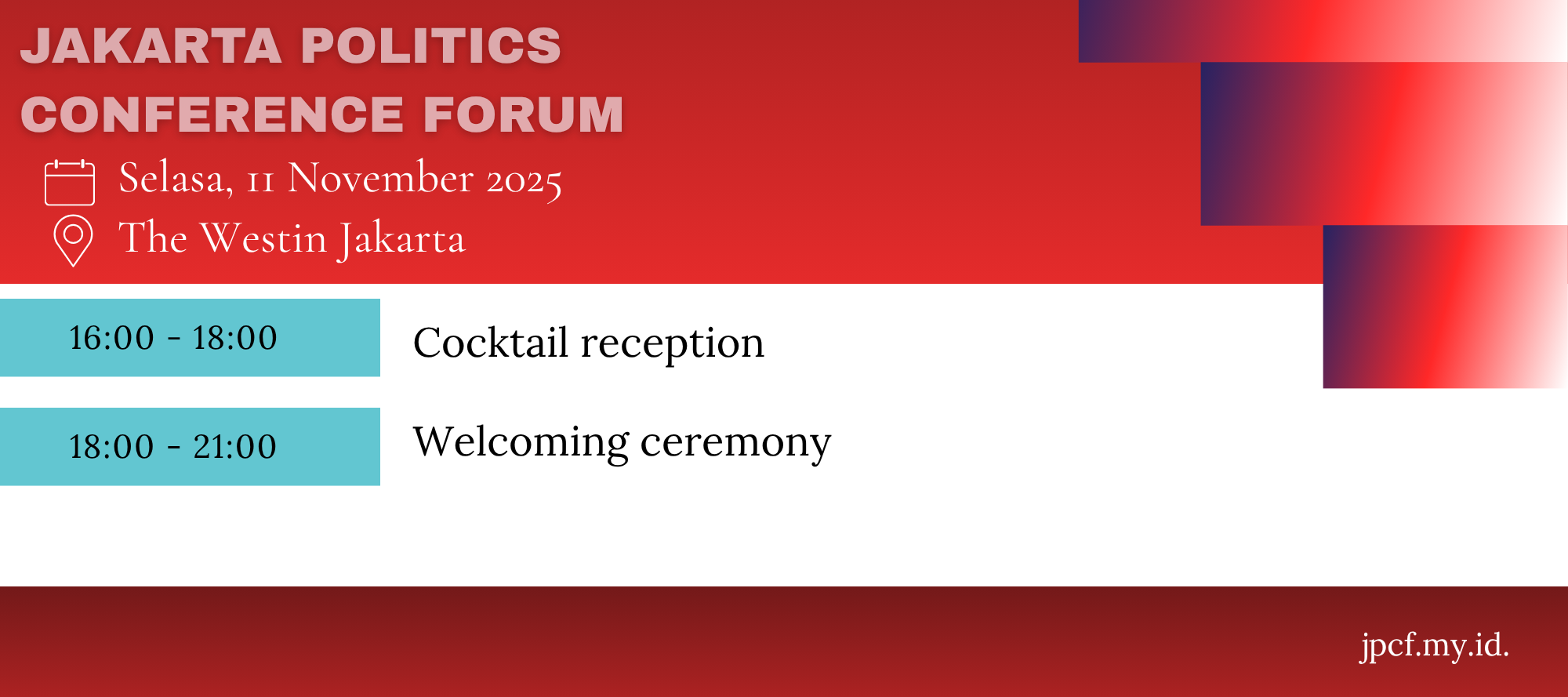 JAKARTA POLITICS CONFERENCE FORUM

Selasa, 11 November 2025

The Westin Jakarta

16:00 - 18:00

Cocktail reception

18:00 - 21:00

Welcoming ceremony

jpcf.my.id.